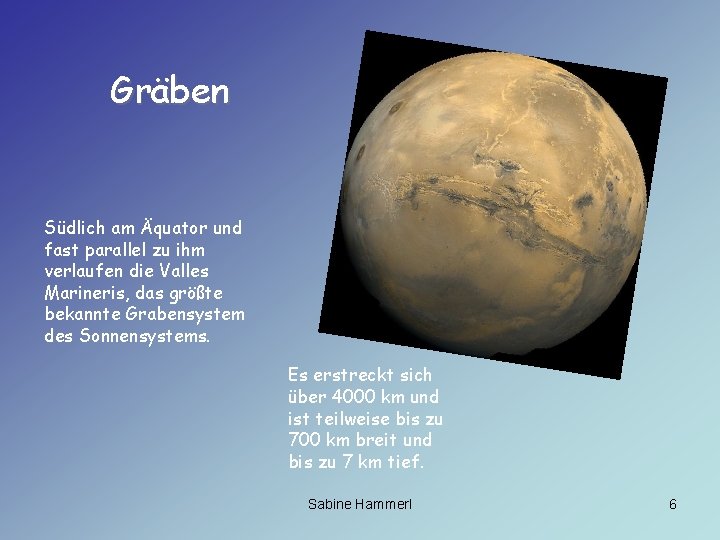 Gräben

Südlich am Äquator und fast parallel zu ihm verlaufen die Valles Marineris, das größte bekannte Grabensystem des Sonnensystems.

Es erstreckt sich über 4000 km und ist teilweise bis zu 700 km breit und bis zu 7 km tief.

Sabine Hammerl

6